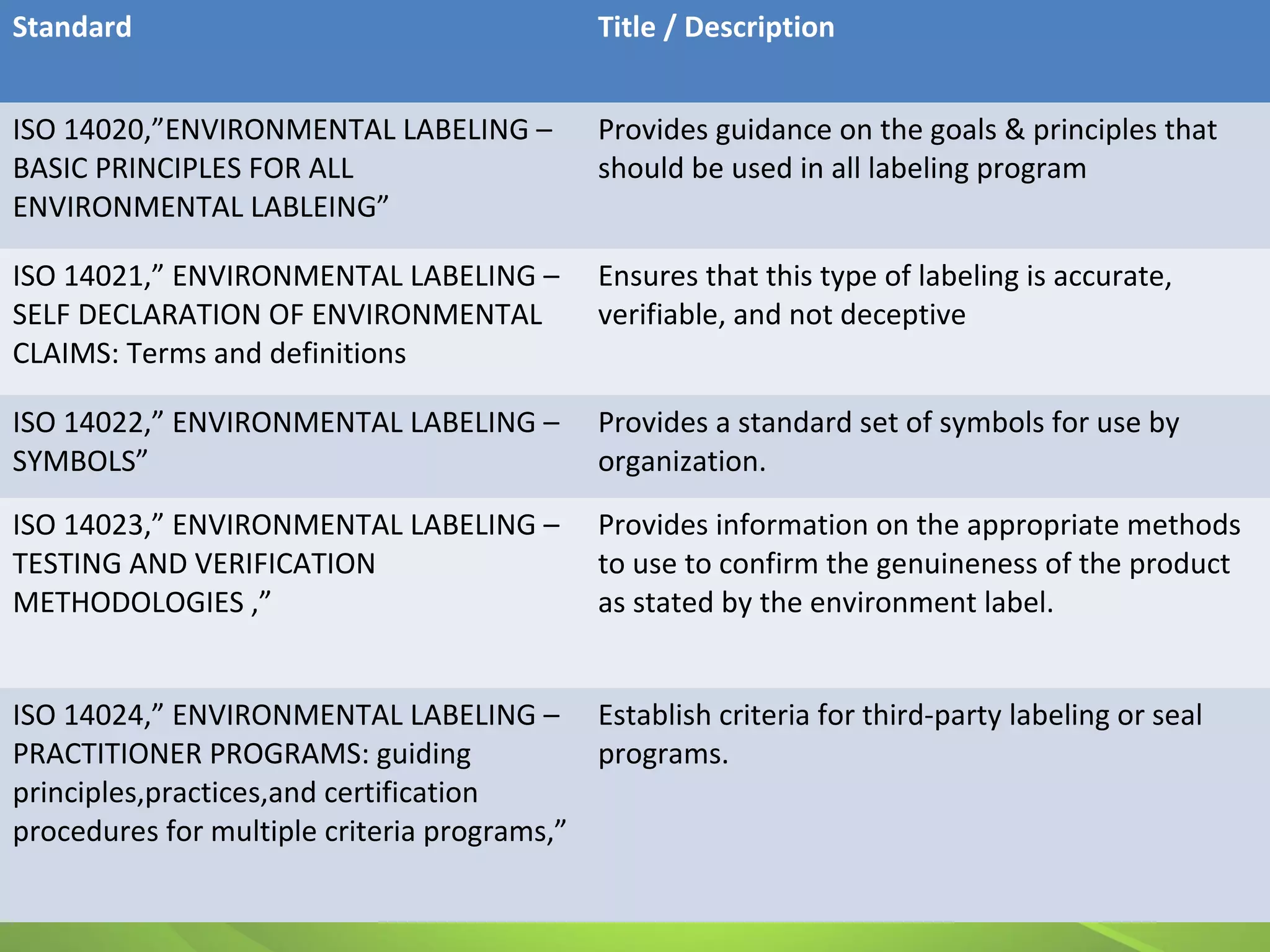 | Standard | Title / Description |
|---|---|
| ISO 14020,”ENVIRONMENTAL LABELING – BASIC PRINCIPLES FOR ALL ENVIRONMENTAL LABLEING” | Provides guidance on the goals & principles that should be used in all labeling program |
| ISO 14021,” ENVIRONMENTAL LABELING – SELF DECLARATION OF ENVIRONMENTAL CLAIMS: Terms and definitions | Ensures that this type of labeling is accurate, verifiable, and not deceptive |
| ISO 14022,” ENVIRONMENTAL LABELING – SYMBOLS” | Provides a standard set of symbols for use by organization. |
| ISO 14023,” ENVIRONMENTAL LABELING – TESTING AND VERIFICATION METHODOLOGIES ,” | Provides information on the appropriate methods to use to confirm the genuineness of the product as stated by the environment label. |
| ISO 14024,” ENVIRONMENTAL LABELING – PRACTITIONER PROGRAMS: guiding principles,practices,and certification procedures for multiple criteria programs,” | Establish criteria for third-party labeling or seal programs. |